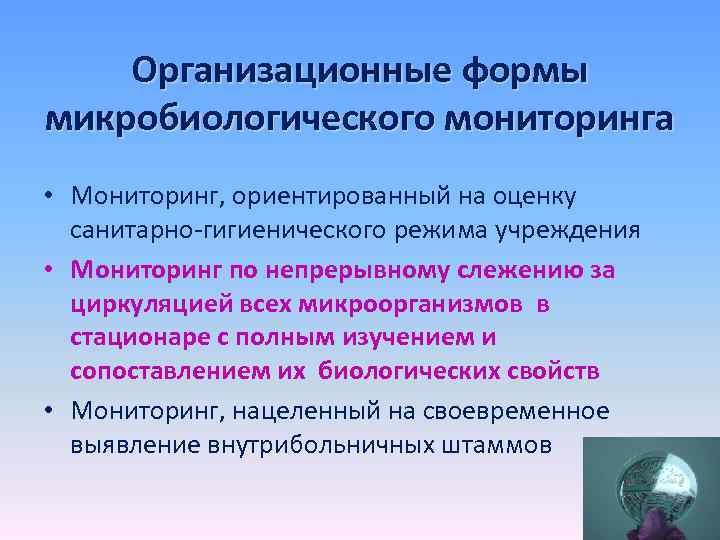 Организационные формы микробиологического мониторинга

• Мониторинг, ориентированный на оценку санитарно-гигиенического режима учреждения
• Мониторинг по непрерывному слежению за циркуляцией всех микроорганизмов в стационаре с полным изучением и сопоставлением их биологических свойств
• Мониторинг, нацеленный на своевременное выявление внутрибольничных штаммов